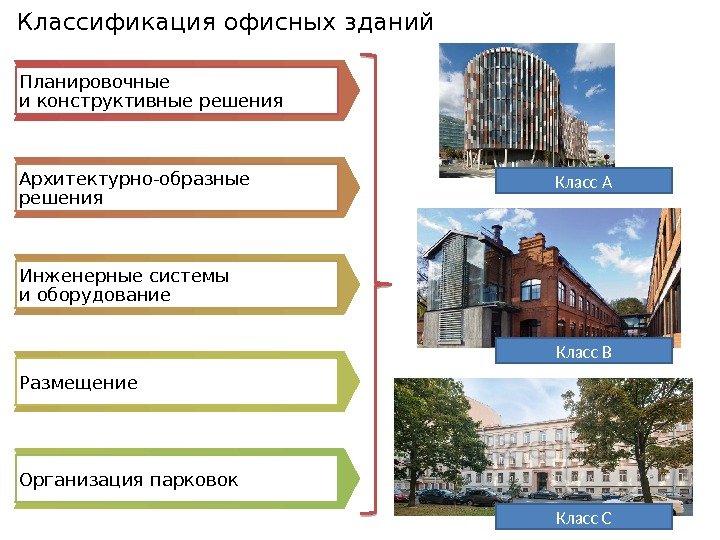 Классификация офисных зданий

Планировочные и конструктивные решения

Архитектурно-образные решения

Инженерные системы и оборудование

Размещение

Организация парковок

Класс А

Класс В

Класс С